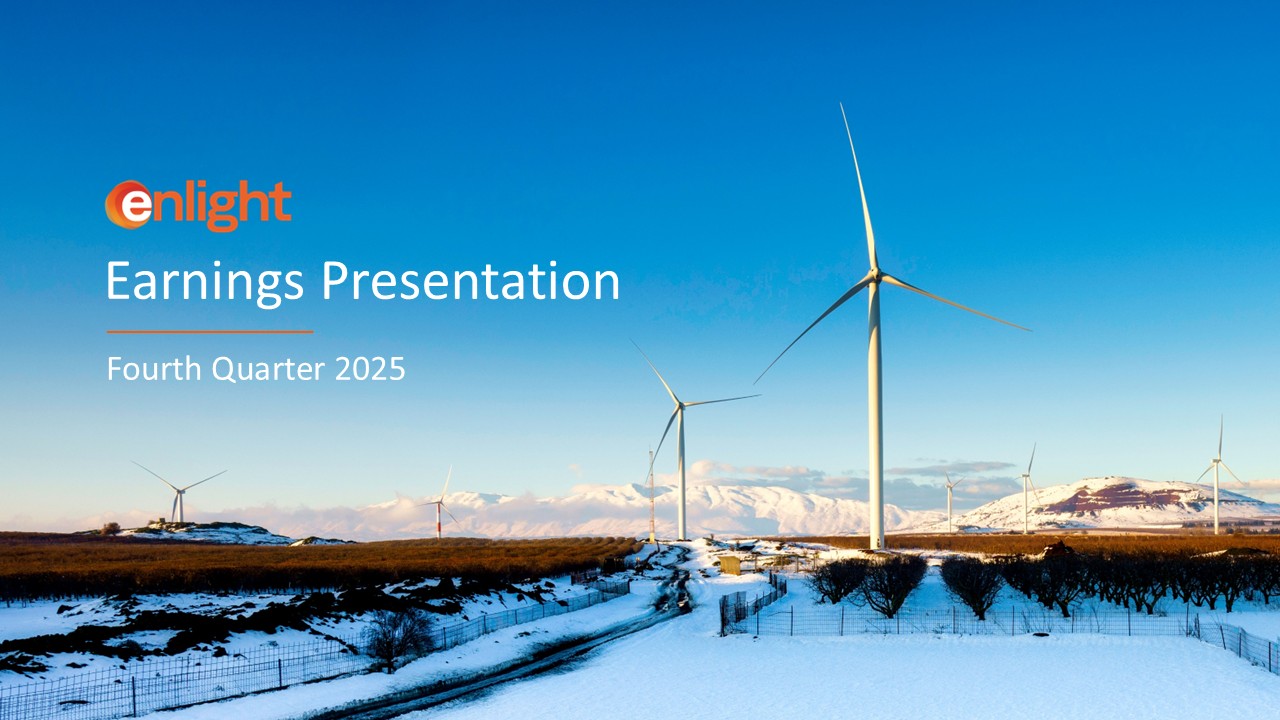 enlight

Earnings Presentation

Fourth Quarter 2025